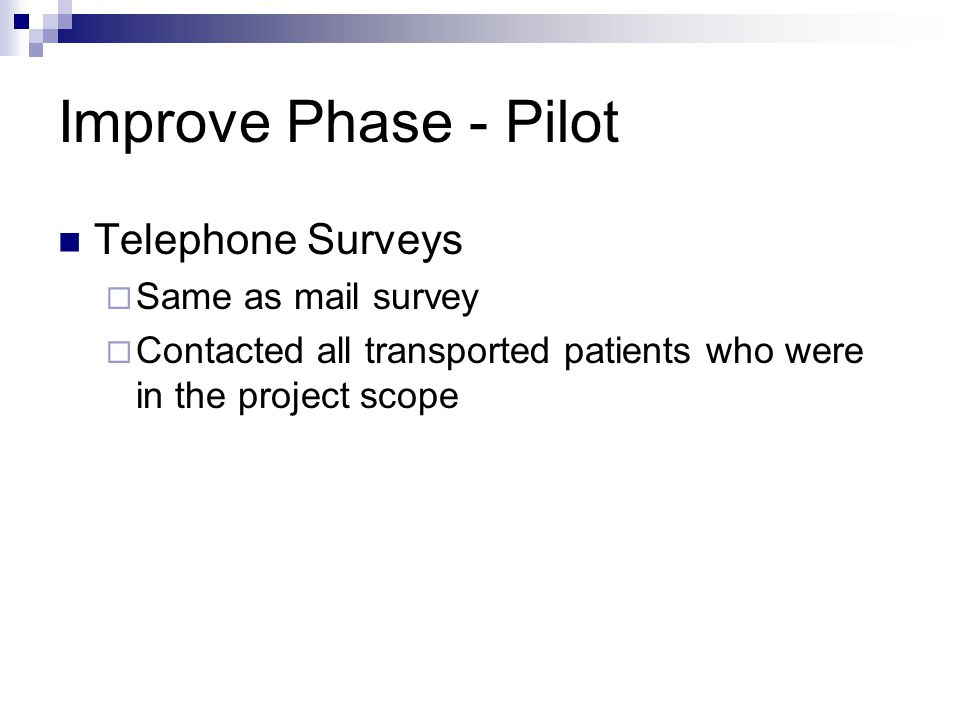 Improve Phase - Pilot

Telephone Surveys

Same as mail survey

Contacted all transported patients who were in the project scope